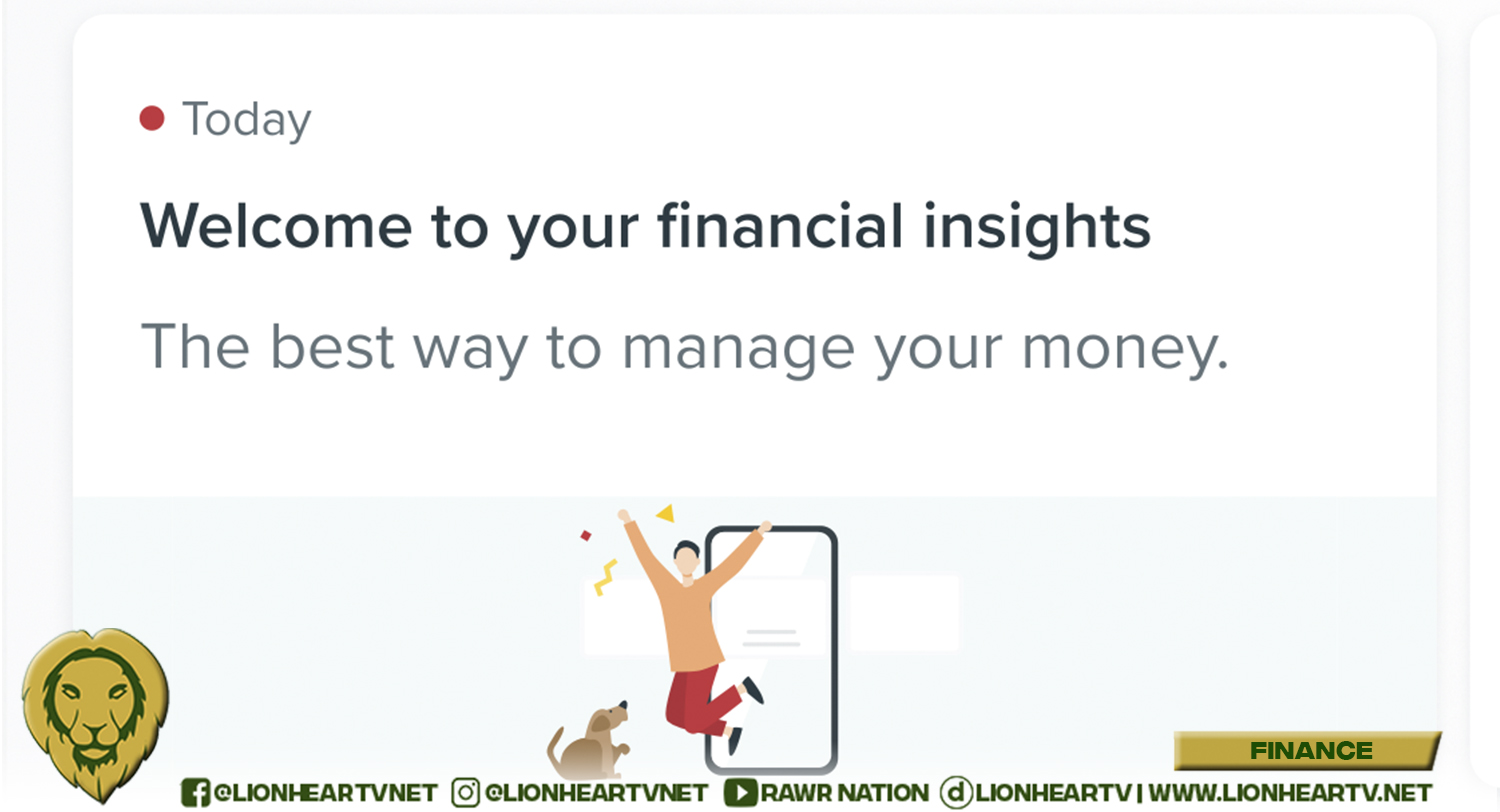 Today

Welcome to your financial insights

The best way to manage your money.

FINANCE

@LIONHEARTVNET @LIONHEARTVNET RAWR NATION LIONHEARTV | WWW.LIONHEARTV.NET